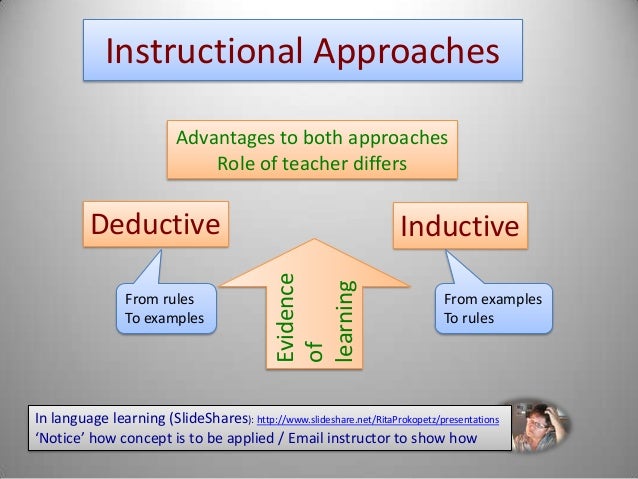 Instructional Approaches

Advantages to both approaches
Role of teacher differs

Deductive

Inductive

From rules
To examples

Evidence of learning

From examples
To rules

In language learning (SlideShares): http://www.slideshare.net/RitaProkopetz/presentations
'Notice' how concept is to be applied / Email instructor to show how